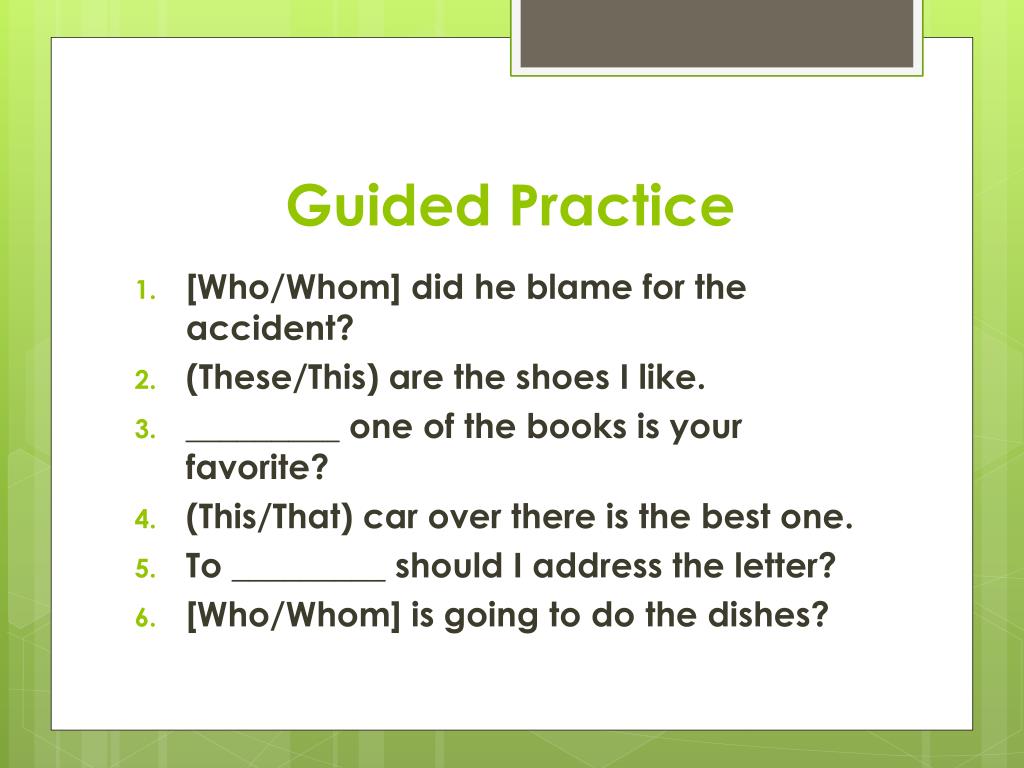 Guided Practice

1. [Who/Whom] did he blame for the accident?
2. (These/This) are the shoes I like.
3. _________ one of the books is your favorite?
4. (This/That) car over there is the best one.
5. To _________ should I address the letter?
6. [Who/Whom] is going to do the dishes?